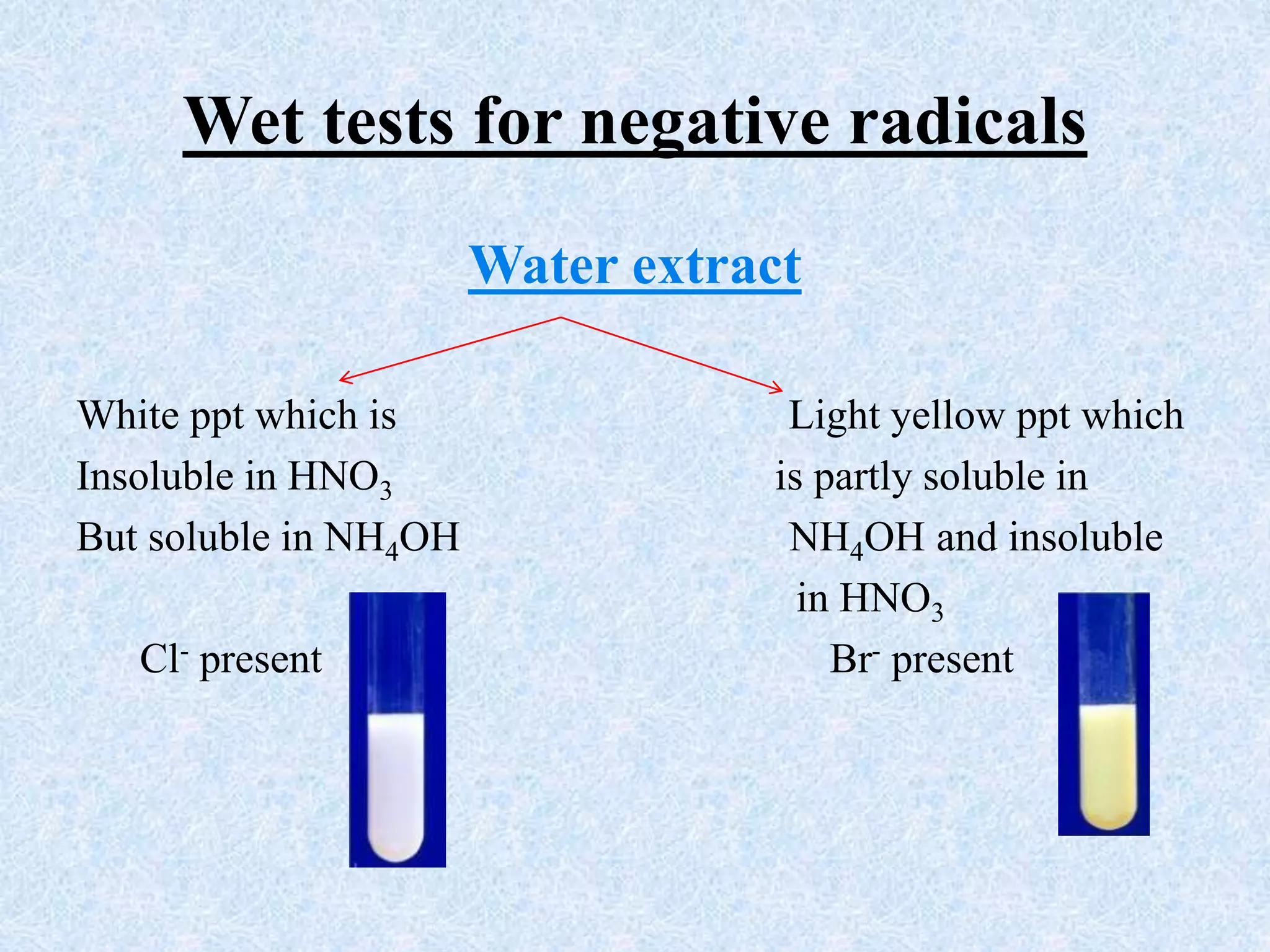 Wet tests for negative radicals

Water extract

White ppt which is
Insoluble in $HNO_3$
But soluble in $NH_4OH$

$Cl^-$ present

Light yellow ppt which
is partly soluble in
$NH_4OH$ and insoluble
in $HNO_3$

$Br^-$ present